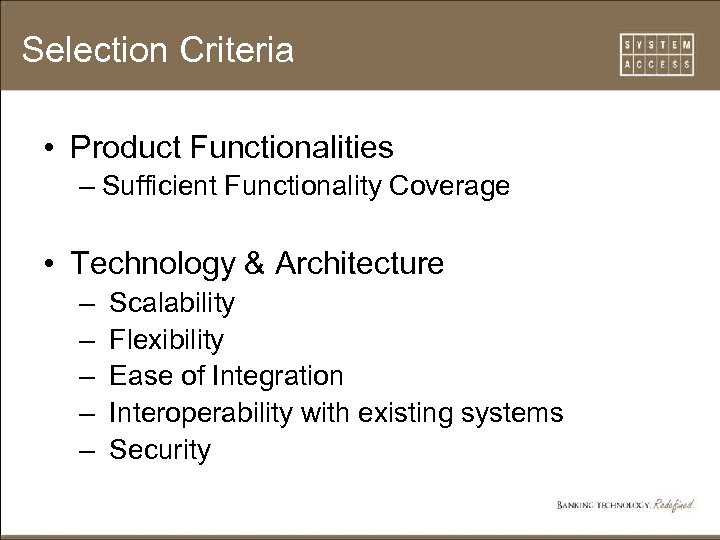 Selection Criteria

SYSTEM ACCESS

• Product Functionalities
– Sufficient Functionality Coverage

• Technology & Architecture
– Scalability
– Flexibility
– Ease of Integration
– Interoperability with existing systems
– Security

BANKING TECHNOLOGY. Redefined.